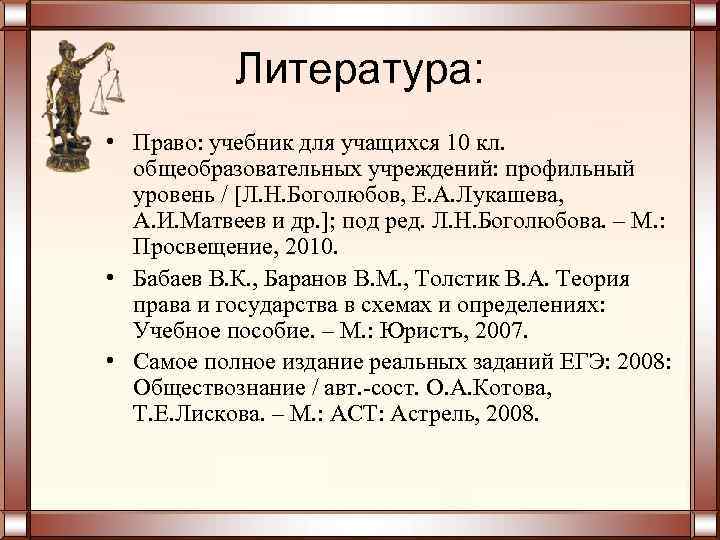 Литература:

• Право: учебник для учащихся 10 кл. общеобразовательных учреждений: профильный уровень / [Л.Н.Боголюбов, Е.А.Лукашева, А.И.Матвеев и др.]; под ред. Л.Н.Боголюбова. – М.: Просвещение, 2010.

• Бабаев В.К., Баранов В.М., Толстик В.А. Теория права и государства в схемах и определениях: Учебное пособие. – М.: Юристъ, 2007.

• Самое полное издание реальных заданий ЕГЭ: 2008: Обществознание / авт.-сост. О.А.Котова, Т.Е.Лискова. – М.: АСТ: Астрель, 2008.